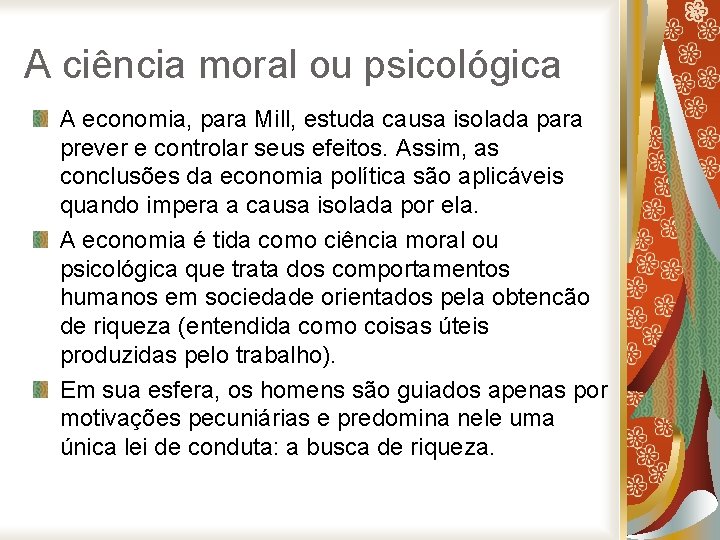 A ciência moral ou psicológica

A economia, para Mill, estuda causa isolada para prever e controlar seus efeitos. Assim, as conclusões da economia política são aplicáveis quando impera a causa isolada por ela.

A economia é tida como ciência moral ou psicológica que trata dos comportamentos humanos em sociedade orientados pela obtencão de riqueza (entendida como coisas úteis produzidas pelo trabalho).

Em sua esfera, os homens são guiados apenas por motivações pecuniárias e predomina nele uma única lei de conduta: a busca de riqueza.